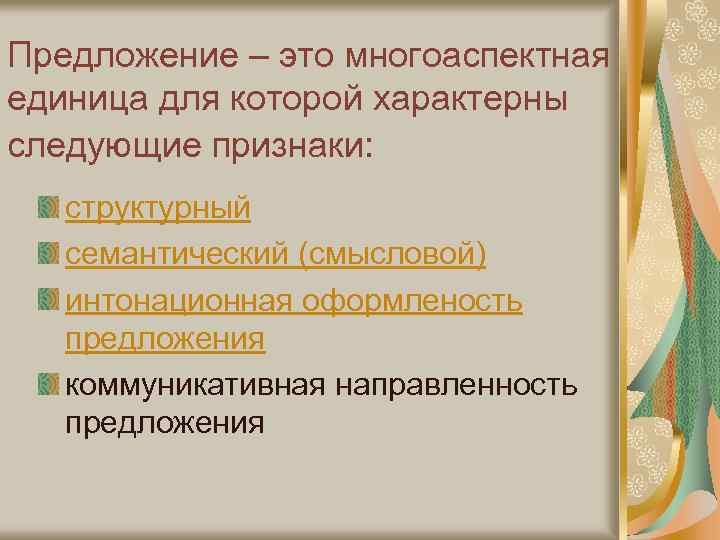 Предложение – это многоаспектная единица для которой характерны следующие признаки:

структурный

семантический (смысловой)

интонационная оформленость предложения

коммуникативная направленность предложения